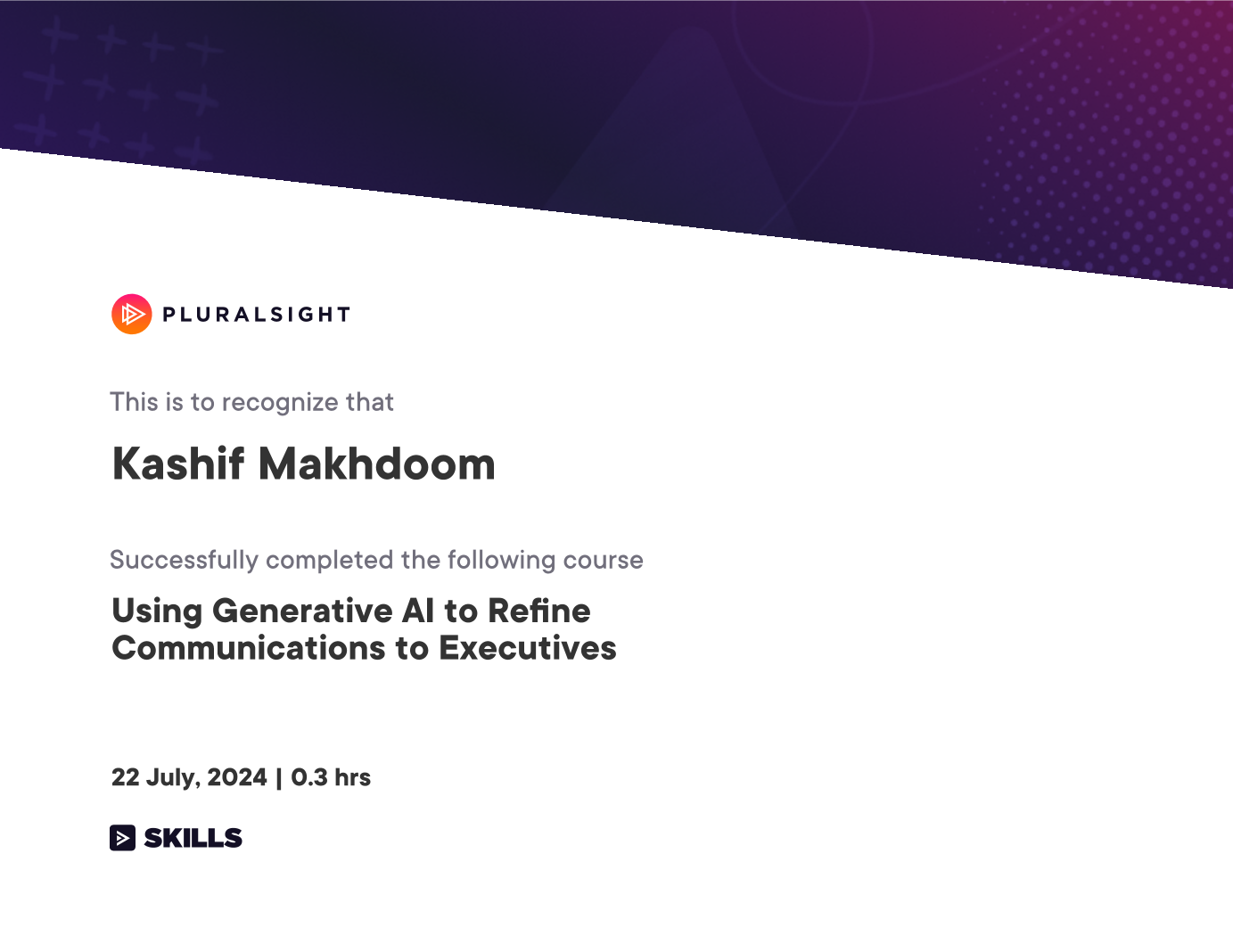 PLURALSIGHT

This is to recognize that

Kashif Makhdoom

Successfully completed the following course

Using Generative AI to Refine Communications to Executives

22 July, 2024 | 0.3 hrs

SKILLS